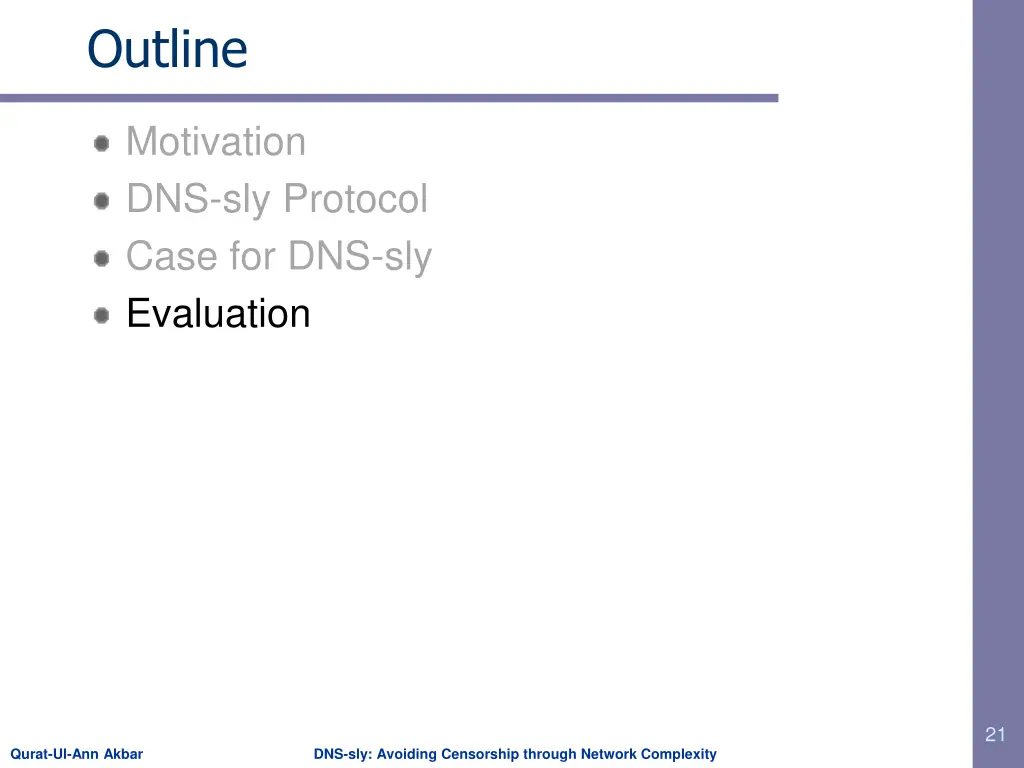 Outline

Motivation
DNS-sly Protocol
Case for DNS-sly
Evaluation

21

Qurat-Ul-Ann Akbar

DNS-sly: Avoiding Censorship through Network Complexity